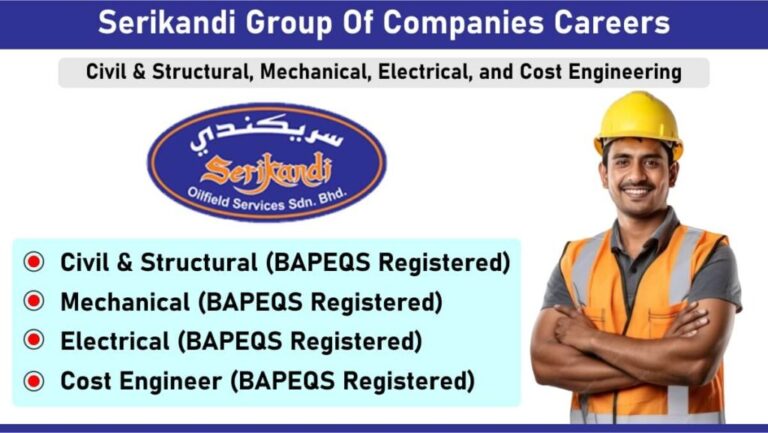 Serikandi Group Of Companies Careers

Civil & Structural, Mechanical, Electrical, and Cost Engineering

سريكندي
Serikandi
Oilfield Services Sdn. Bhd.

Civil & Structural (BAPEQS Registered)
Mechanical (BAPEQS Registered)
Electrical (BAPEQS Registered)
Cost Engineer (BAPEQS Registered)